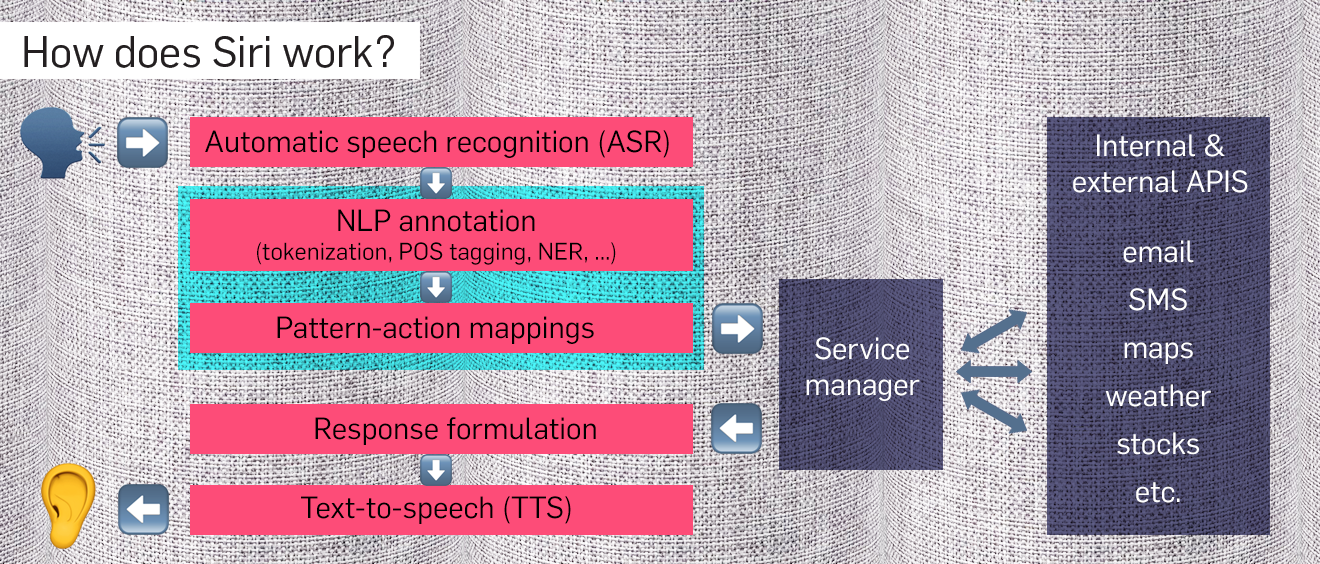 How does Siri work?

Automatic speech recognition (ASR)

NLP annotation
(tokenization, POS tagging, NER, ...)

Pattern-action mappings

Response formulation

Text-to-speech (TTS)

Service manager

Internal & external APIS

email
SMS
maps
weather
stocks
etc.